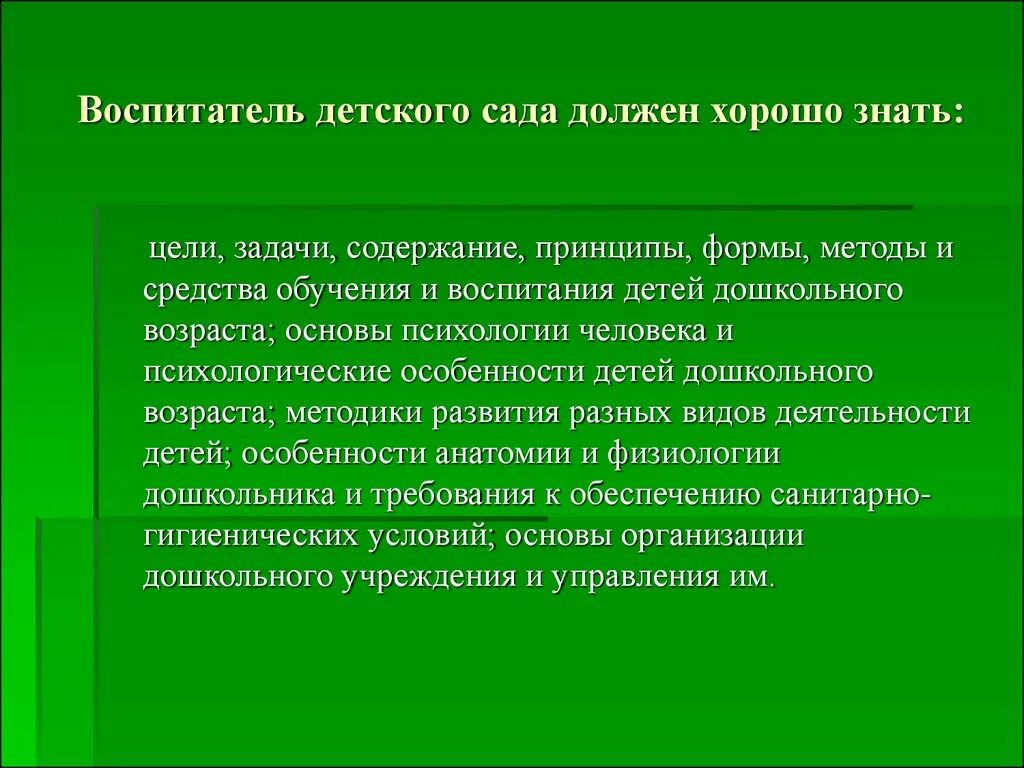 Воспитатель детского сада должен хорошо знать:

цели, задачи, содержание, принципы, формы, методы и средства обучения и воспитания детей дошкольного возраста; основы психологии человека и психологические особенности детей дошкольного возраста; методики развития разных видов деятельности детей; особенности анатомии и физиологии дошкольника и требования к обеспечению санитарно-гигиенических условий; основы организации дошкольного учреждения и управления им.